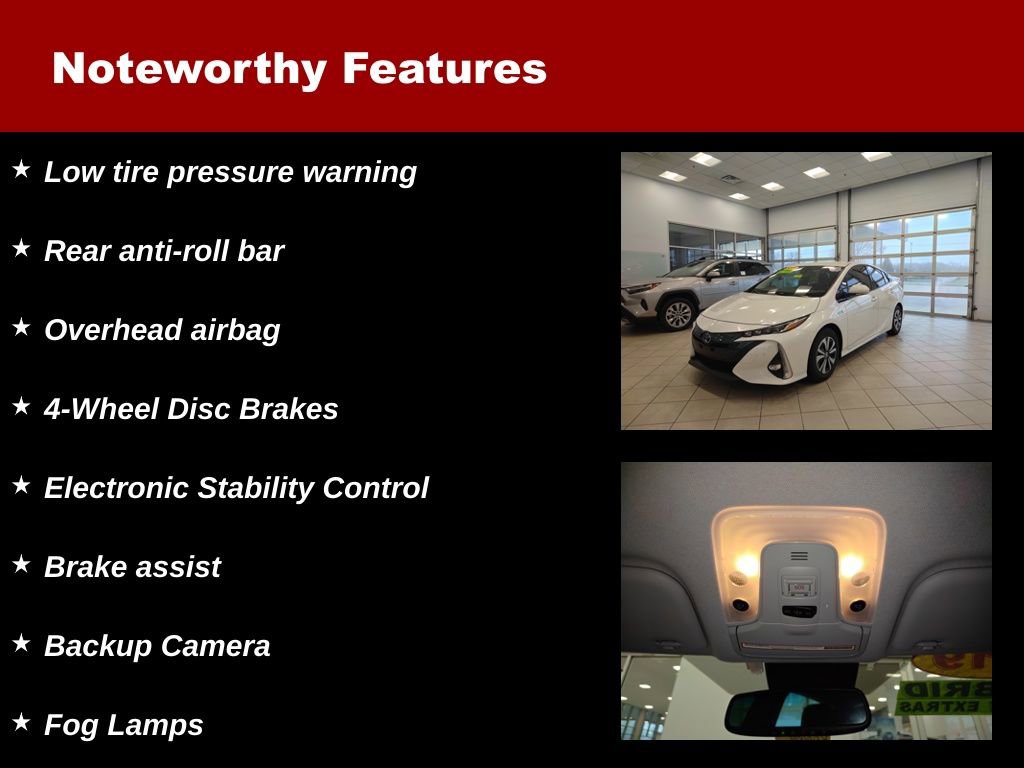 Noteworthy Features

★ Low tire pressure warning

★ Rear anti-roll bar

★ Overhead airbag

★ 4-Wheel Disc Brakes

★ Electronic Stability Control

★ Brake assist

★ Backup Camera

★ Fog Lamps